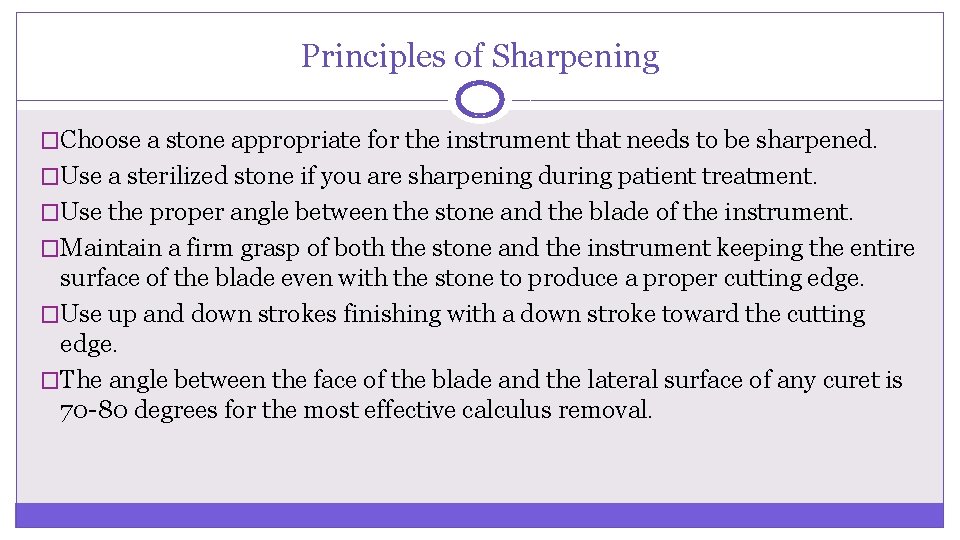 Principles of Sharpening

�Choose a stone appropriate for the instrument that needs to be sharpened.

�Use a sterilized stone if you are sharpening during patient treatment.

�Use the proper angle between the stone and the blade of the instrument.

�Maintain a firm grasp of both the stone and the instrument keeping the entire surface of the blade even with the stone to produce a proper cutting edge.

�Use up and down strokes finishing with a down stroke toward the cutting edge.

�The angle between the face of the blade and the lateral surface of any curet is 70-80 degrees for the most effective calculus removal.